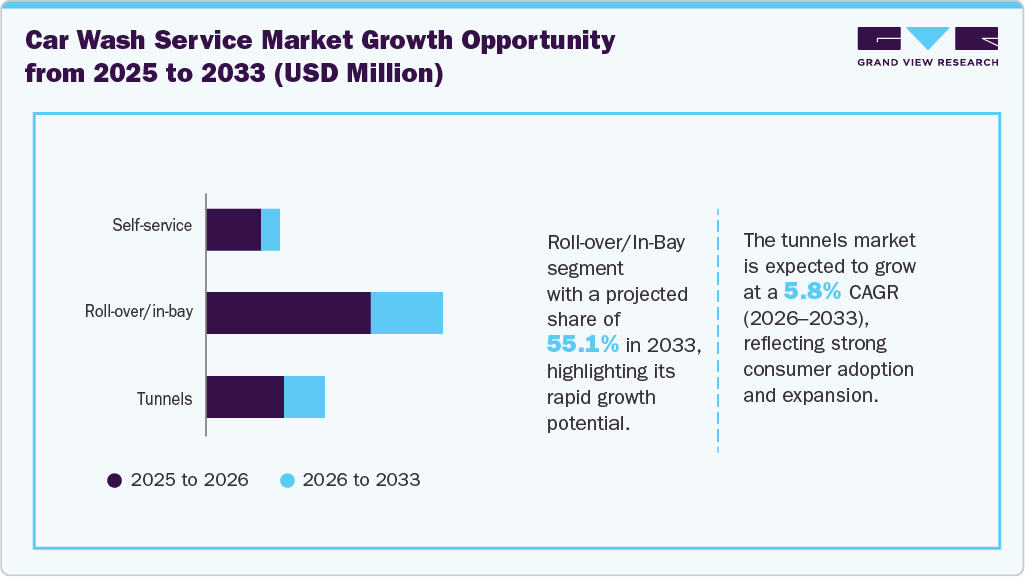 Car Wash Service Market Growth Opportunity from 2025 to 2033 (USD Million)

GRAND VIEW RESEARCH

Self-service

Roll-over/in-bay

Tunnels

2025 to 2026

2026 to 2033

Roll-over/In-Bay segment with a projected share of 55.1% in 2033, highlighting its rapid growth potential.

The tunnels market is expected to grow at a 5.8% CAGR (2026–2033), reflecting strong consumer adoption and expansion.